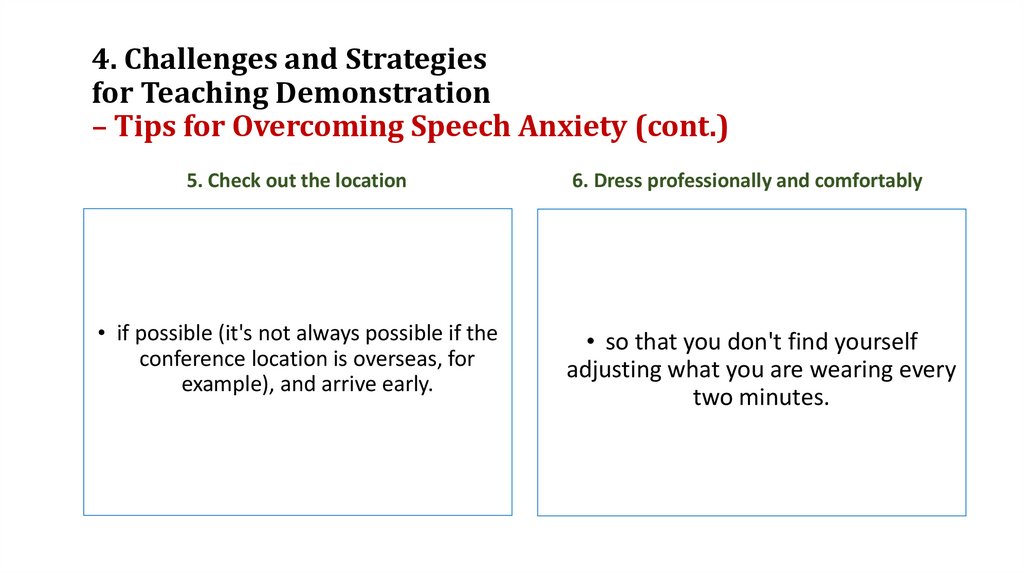 4. Challenges and Strategies
for Teaching Demonstration
– Tips for Overcoming Speech Anxiety (cont.)

5. Check out the location

• if possible (it's not always possible if the conference location is overseas, for example), and arrive early.

6. Dress professionally and comfortably

• so that you don't find yourself adjusting what you are wearing every two minutes.